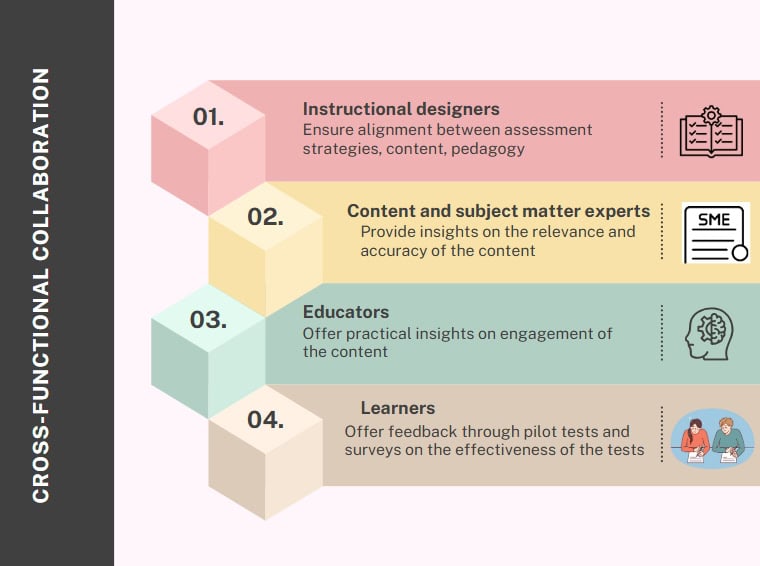 CROSS-FUNCTIONAL COLLABORATION

01.
Instructional designers
Ensure alignment between assessment strategies, content, pedagogy

02.
Content and subject matter experts
Provide insights on the relevance and accuracy of the content

SME

03.
Educators
Offer practical insights on engagement of the content

04.
Learners
Offer feedback through pilot tests and surveys on the effectiveness of the tests